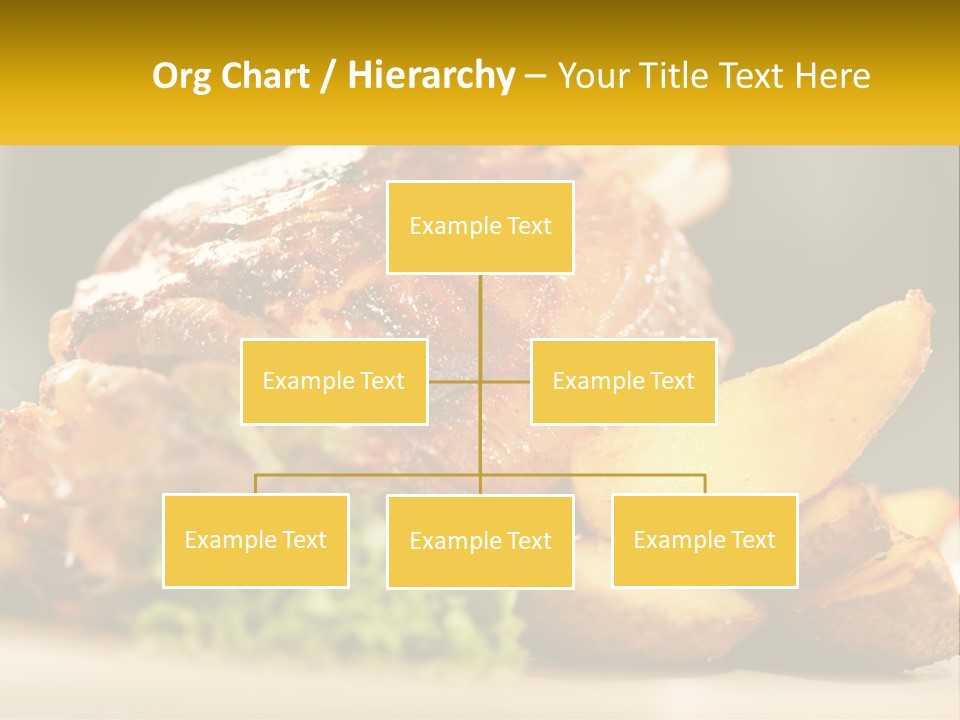 Org Chart / Hierarchy – Your Title Text Here

Example Text

Example Text

Example Text

Example Text

Example Text

Example Text